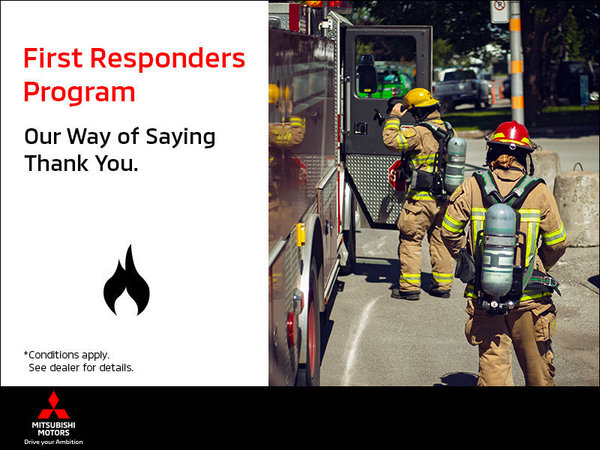 First Responders Program

Our Way of Saying Thank You.

*Conditions apply.
See dealer for details.

MITSUBISHI MOTORS
Drive your Ambition